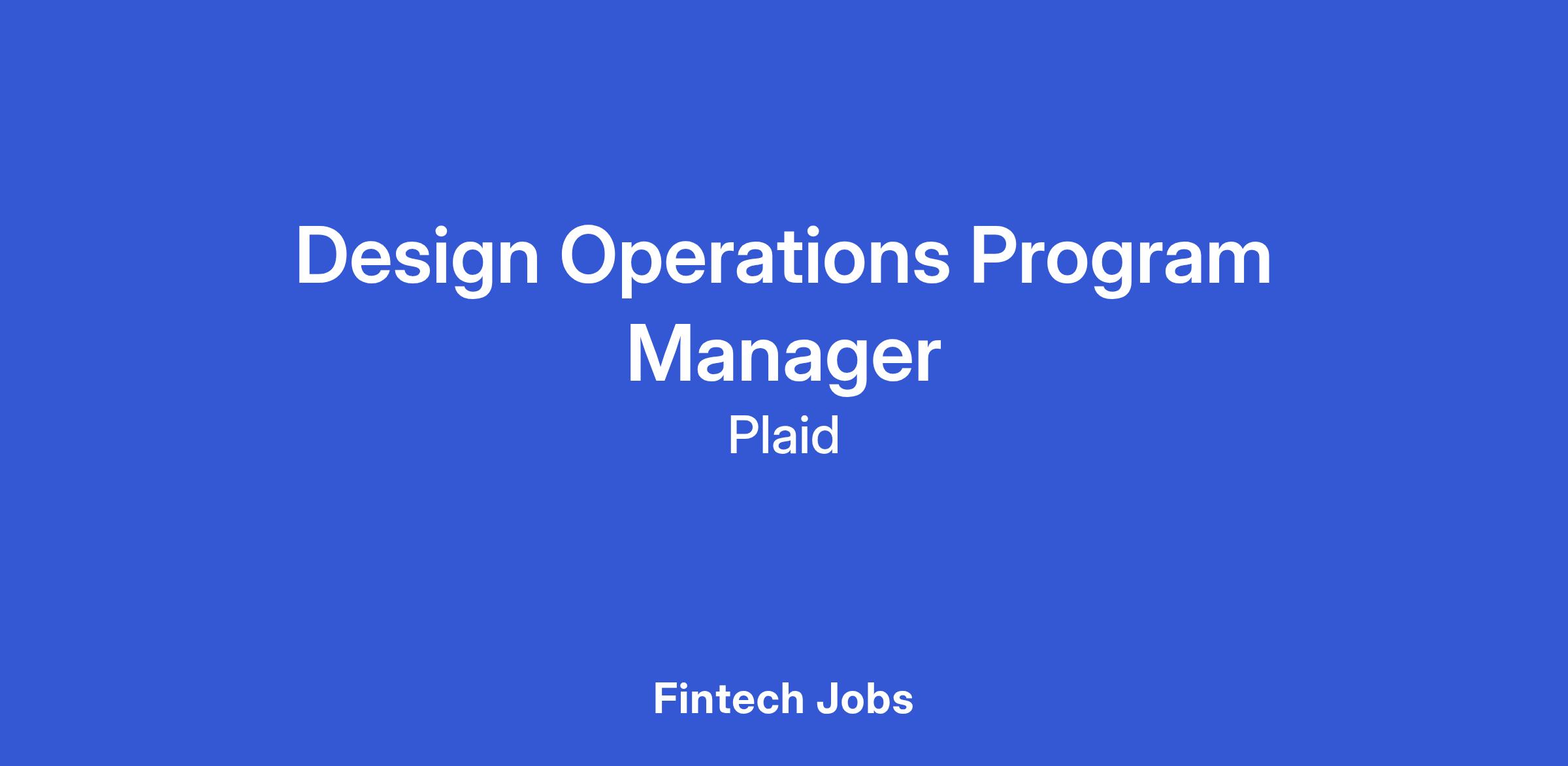 Design Operations Program Manager

Plaid

Fintech Jobs